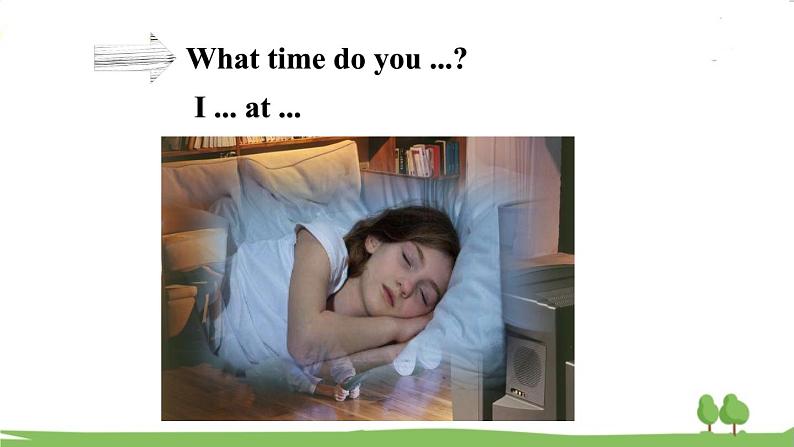 What time do you ...?

I ... at ...